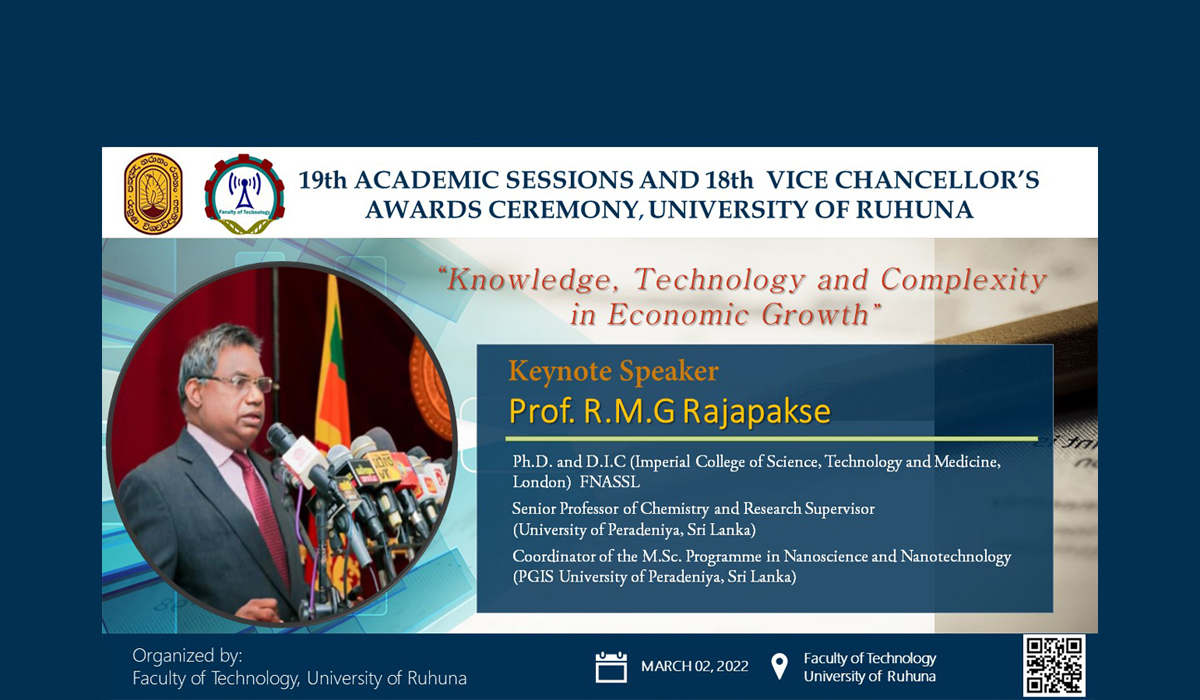 Faculty of Technology

19th ACADEMIC SESSIONS AND 18th VICE CHANCELLOR'S AWARDS CEREMONY, UNIVERSITY OF RUHUNA

"Knowledge, Technology and Complexity in Economic Growth"

Keynote Speaker
Prof. R.M.G Rajapakse

Ph.D. and D.I.C (Imperial College of Science, Technology and Medicine, London) FNASSL

Senior Professor of Chemistry and Research Supervisor (University of Peradeniya, Sri Lanka)

Coordinator of the M.Sc. Programme in Nanoscience and Nanotechnology (PGIS University of Peradeniya, Sri Lanka)

Organized by:
Faculty of Technology, University of Ruhuna

MARCH 02, 2022

Faculty of Technology
University of Ruhuna